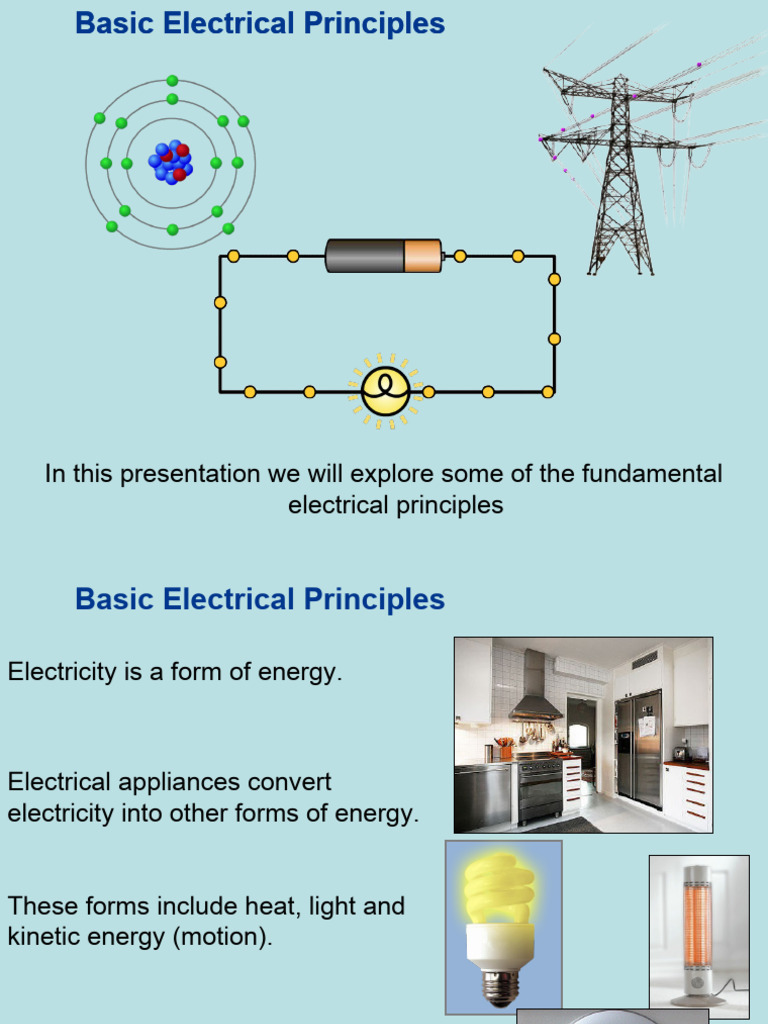 Basic Electrical Principles

In this presentation we will explore some of the fundamental electrical principles

Basic Electrical Principles

Electricity is a form of energy.

Electrical appliances convert electricity into other forms of energy.

These forms include heat, light and kinetic energy (motion).